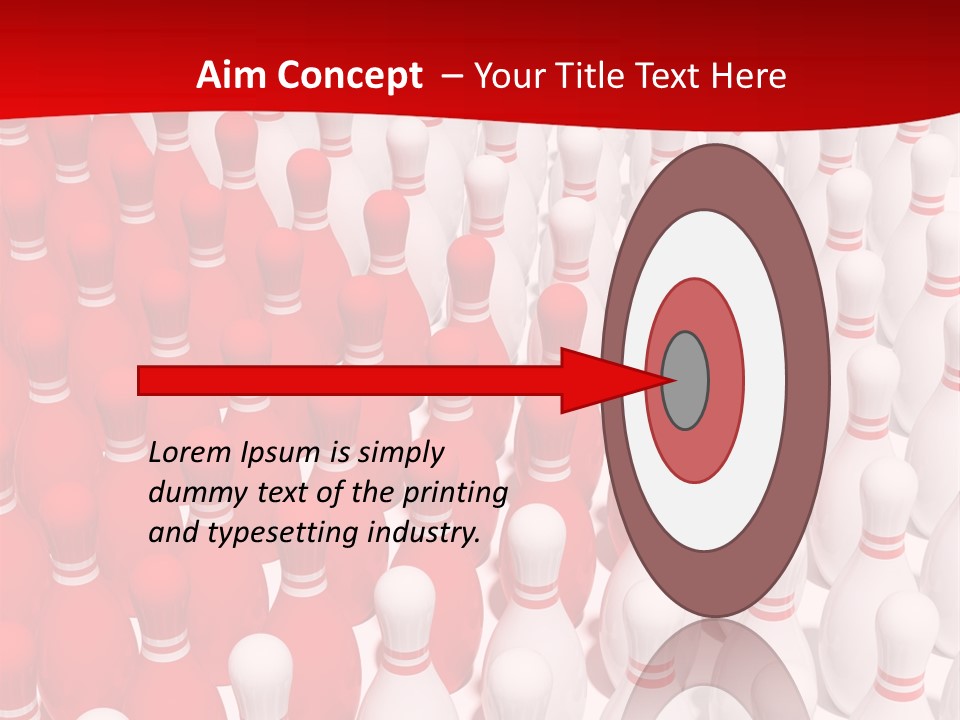 Aim Concept – Your Title Text Here

Lorem Ipsum is simply dummy text of the printing and typesetting industry.